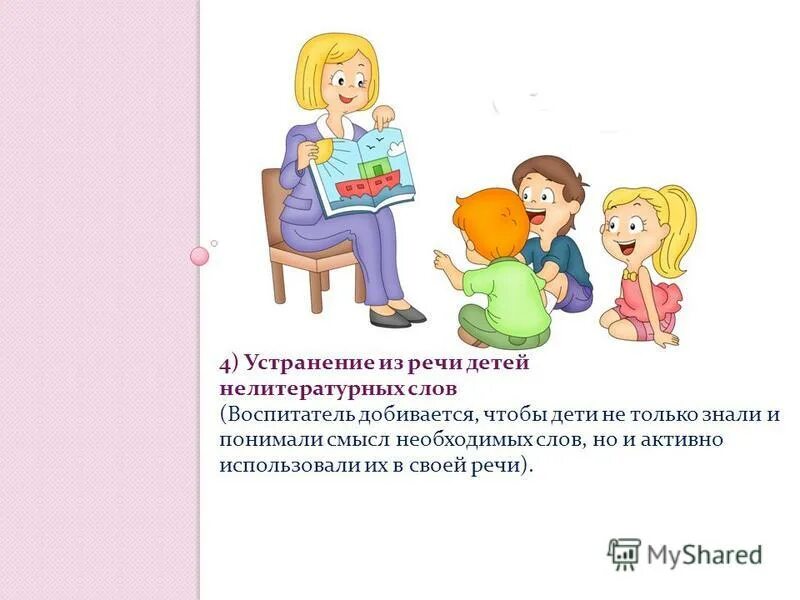 4) Устранение из речи детей нелитературных слов
(Воспитатель добивается, чтобы дети не только знали и понимали смысл необходимых слов, но и активно использовали их в своей речи).

MyShared